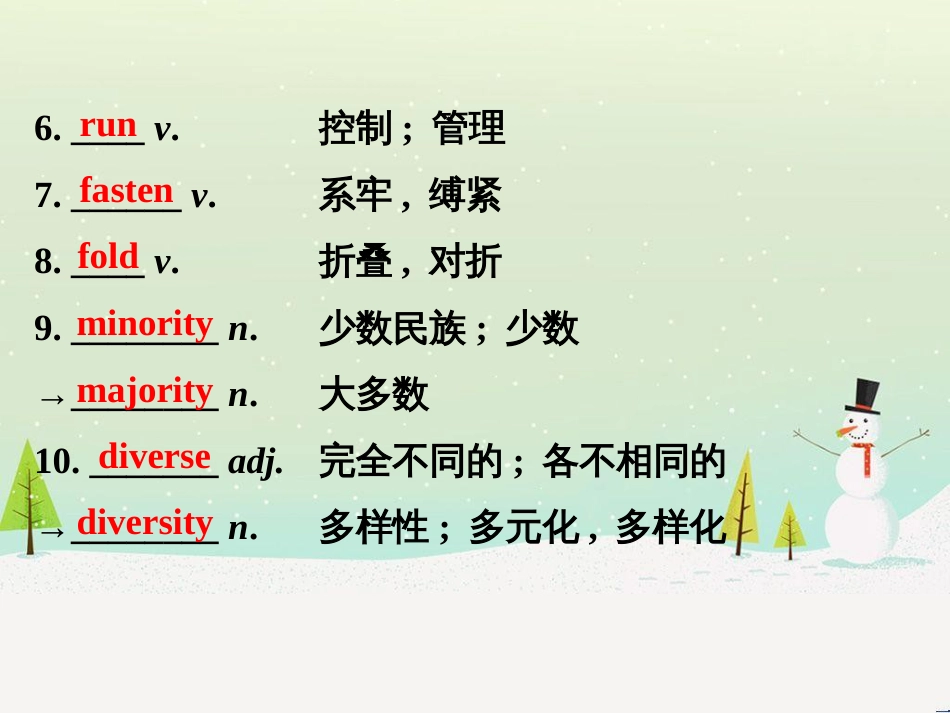 6. run v. 控制；管理

7. fasten v. 系牢，缚紧

8. fold v. 折叠，对折

9. minority n. 少数民族；少数

→majority n. 大多数

10. diverse adj. 完全不同的；各不相同的

→diversity n. 多样性；多元化，多样化